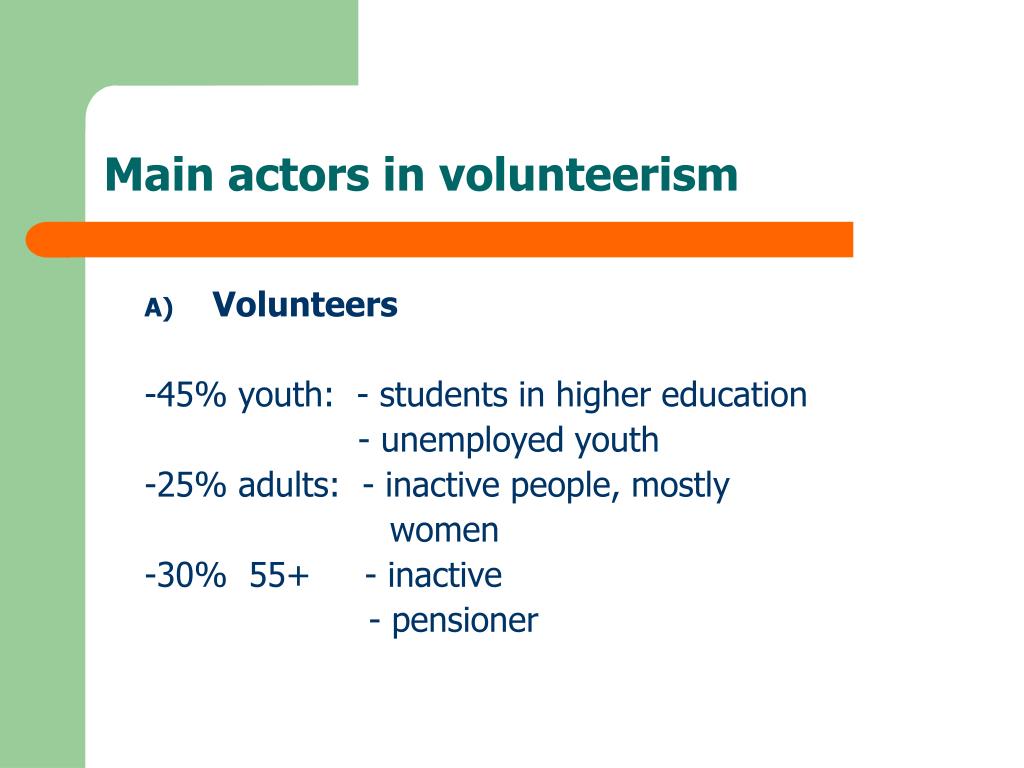 Main actors in volunteerism

A) Volunteers

-45% youth: - students in higher education
- unemployed youth
-25% adults: - inactive people, mostly women
-30% 55+ - inactive
- pensioner